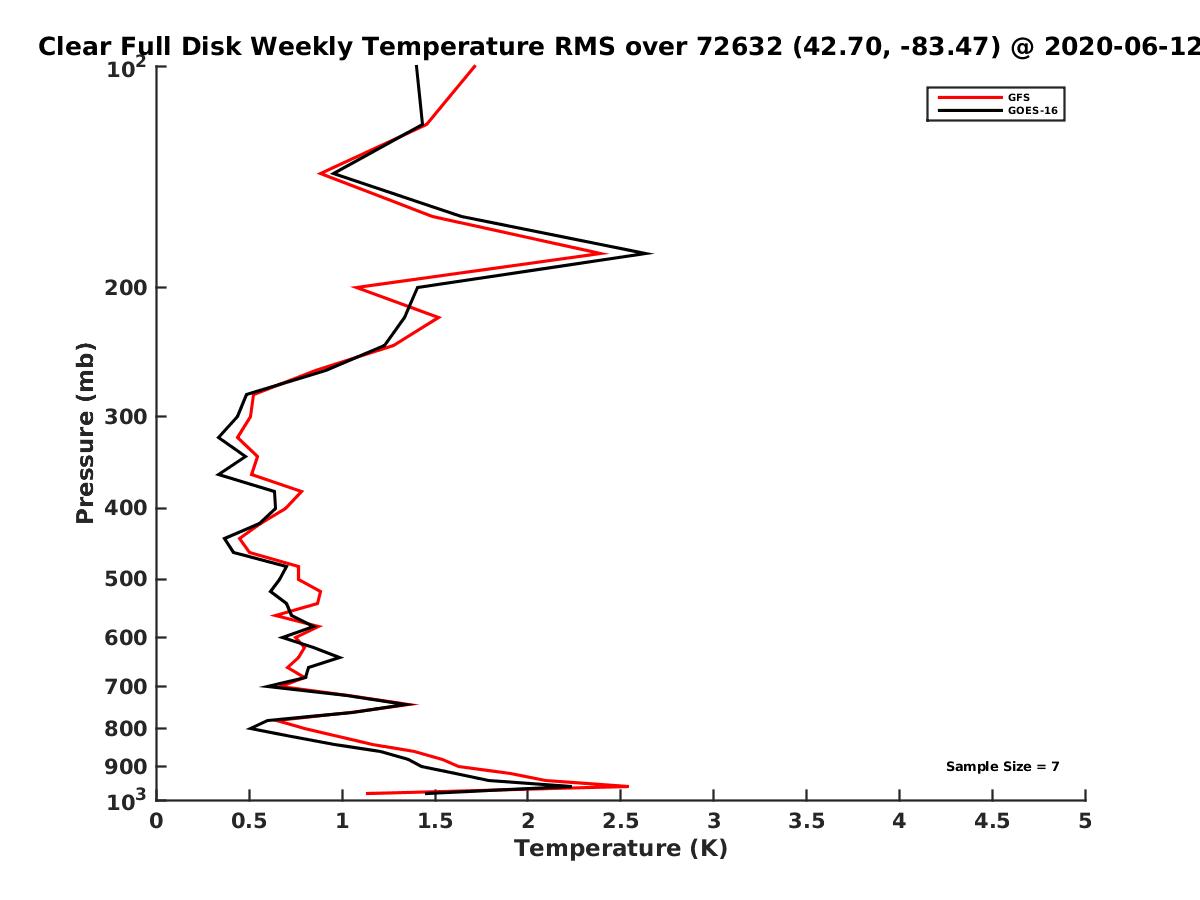 Clear Full Disk Weekly Temperature RMS over 72632 (42.70, -83.47) @ 2020-06-12

GFS
GOES-16

Pressure (mb)

$10^2$
200
300
400
500
600
700
800
900
$10^3$

Sample Size = 7

0
0.5
1
1.5
2
2.5
3
3.5
4
4.5
5

Temperature (K)